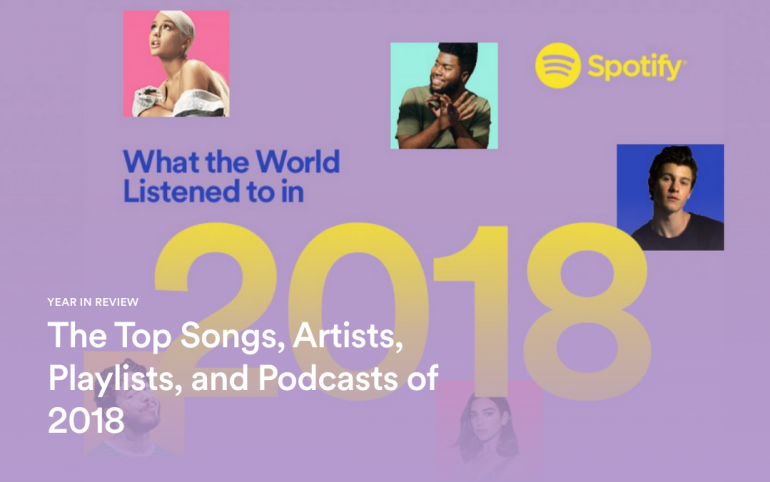 Spotify

What the World Listened to in

2018

YEAR IN REVIEW

The Top Songs, Artists, Playlists, and Podcasts of 2018